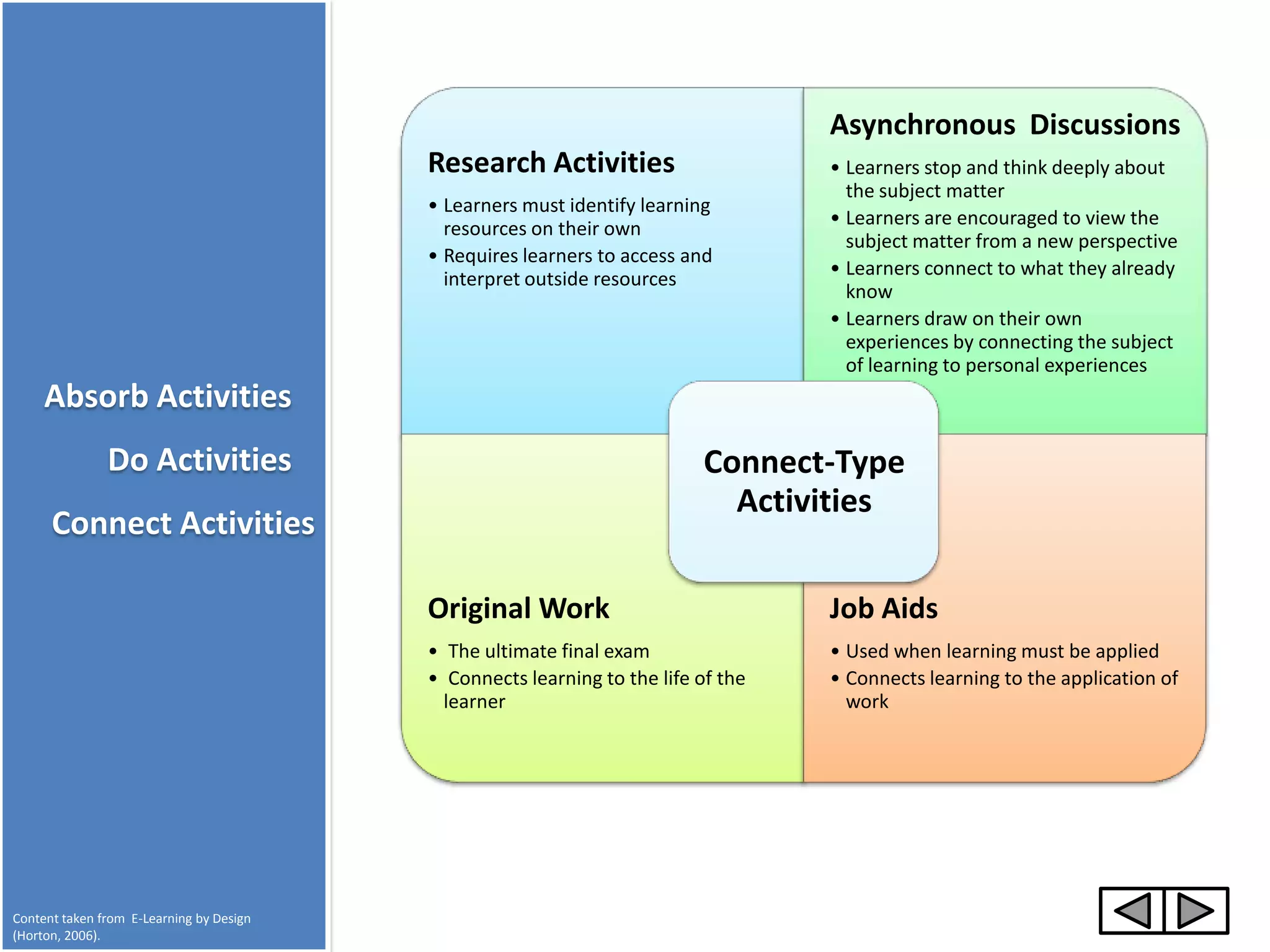 Absorb Activities

Do Activities

Connect Activities

Content taken from E-Learning by Design (Horton, 2006).

Research Activities

• Learners must identify learning resources on their own
• Requires learners to access and interpret outside resources

Asynchronous Discussions

• Learners stop and think deeply about the subject matter
• Learners are encouraged to view the subject matter from a new perspective
• Learners connect to what they already know
• Learners draw on their own experiences by connecting the subject of learning to personal experiences

Connect-Type Activities

Original Work

• The ultimate final exam
• Connects learning to the life of the learner

Job Aids

• Used when learning must be applied
• Connects learning to the application of work